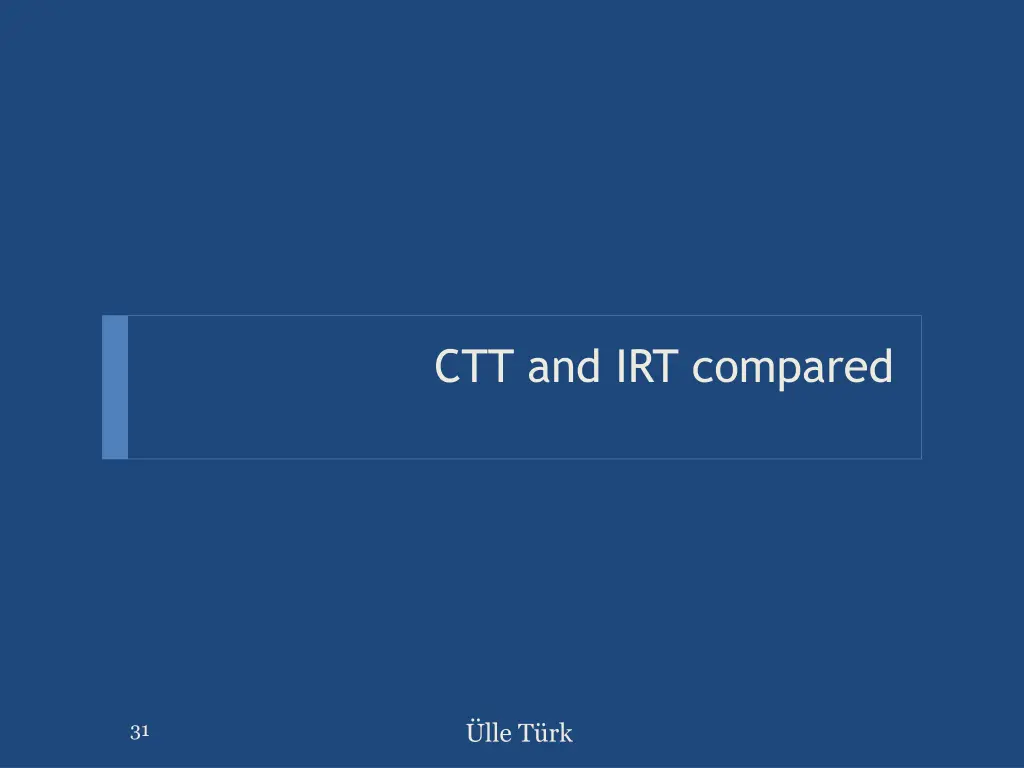 CTT and IRT compared

31

Ülle Türk